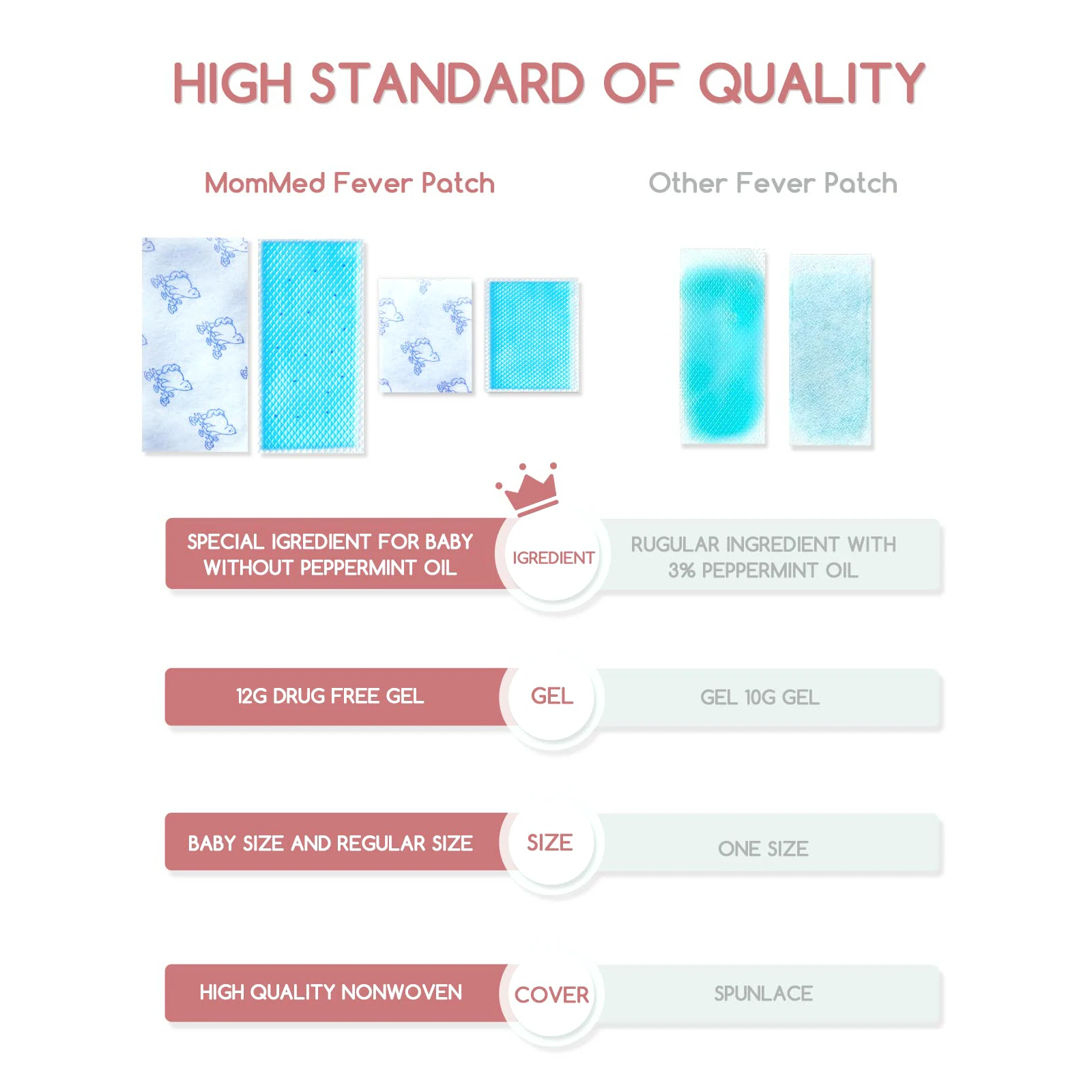 HIGH STANDARD OF QUALITY

MomMed Fever Patch

Other Fever Patch

SPECIAL IGREDIENT FOR BABY WITHOUT PEPPERMINT OIL

IGREDIENT

RUGULAR INGREDIENT WITH 3% PEPPERMINT OIL

12G DRUG FREE GEL

GEL

GEL 10G GEL

BABY SIZE AND REGULAR SIZE

SIZE

ONE SIZE

HIGH QUALITY NONWOVEN

COVER

SPUNLACE